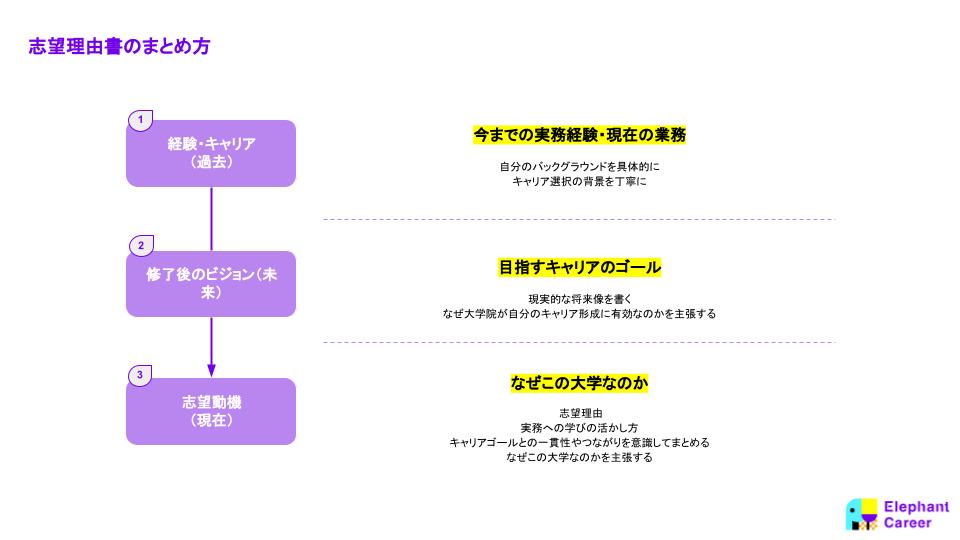 志望理由書のまとめ方

1
経験・キャリア（過去）

今までの実務経験・現在の業務

自分のバックグラウンドを具体的に
キャリア選択の背景を丁寧に

2
修了後のビジョン（未来）

目指すキャリアのゴール

現実的な将来像を書く
なぜ大学院が自分のキャリア形成に有効なのかを主張する

3
志望動機（現在）

なぜこの大学なのか

志望理由
実務への学びの活かし方
キャリアゴールとの一貫性やつながりを意識してまとめる
なぜこの大学なのかを主張する

Elephant Career